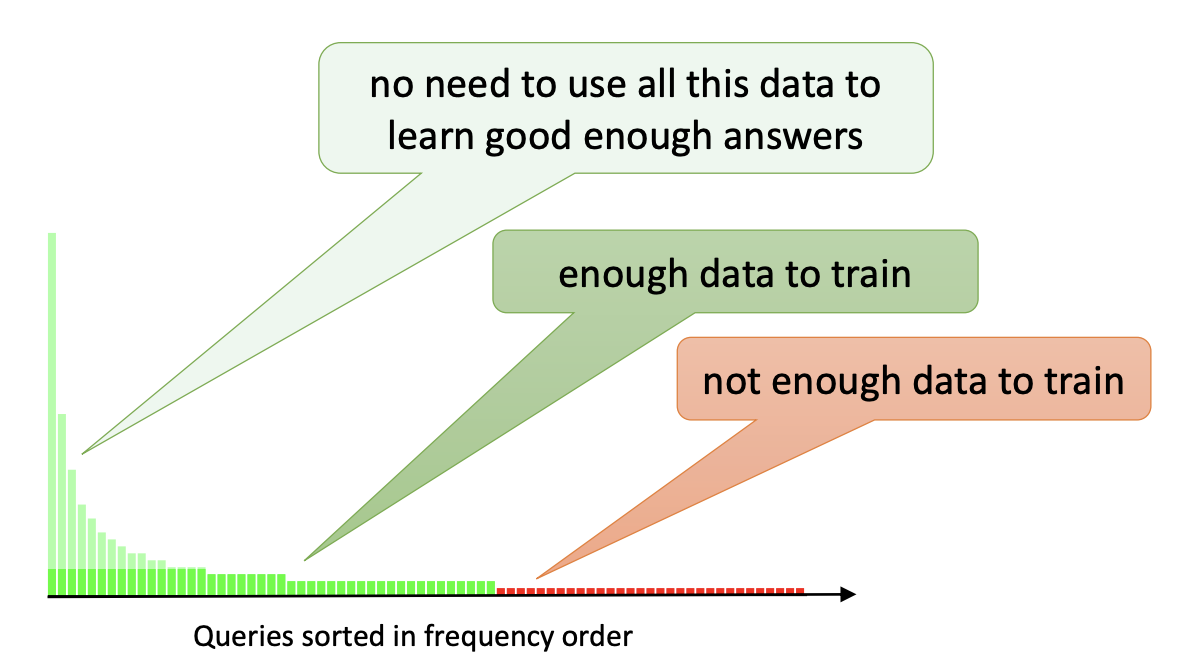 no need to use all this data to learn good enough answers

enough data to train

not enough data to train

Queries sorted in frequency order